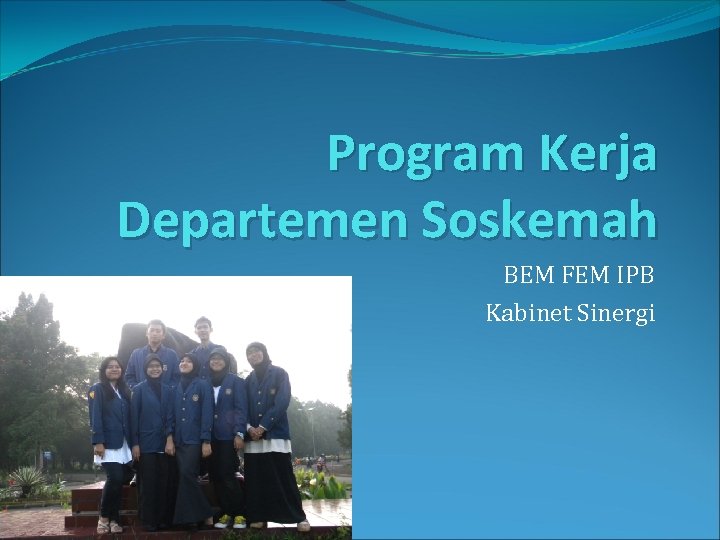 Program Kerja Departemen Soskemah

BEM FEM IPB

Kabinet Sinergi